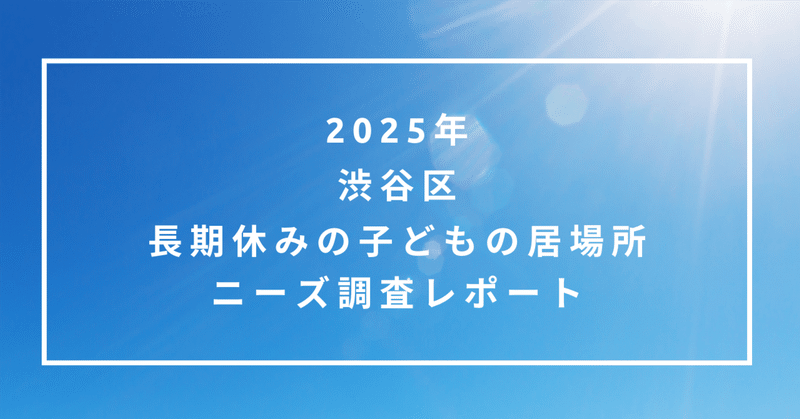 2025年
渋谷区
長期休みの子どもの居場所
ニーズ調査レポート